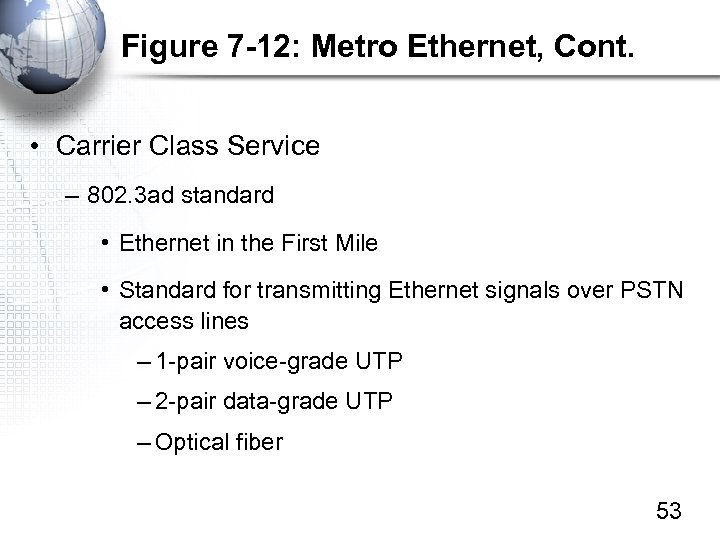 Figure 7-12: Metro Ethernet, Cont.

• Carrier Class Service

– 802.3ad standard

• Ethernet in the First Mile

• Standard for transmitting Ethernet signals over PSTN access lines

– 1-pair voice-grade UTP

– 2-pair data-grade UTP

– Optical fiber

53